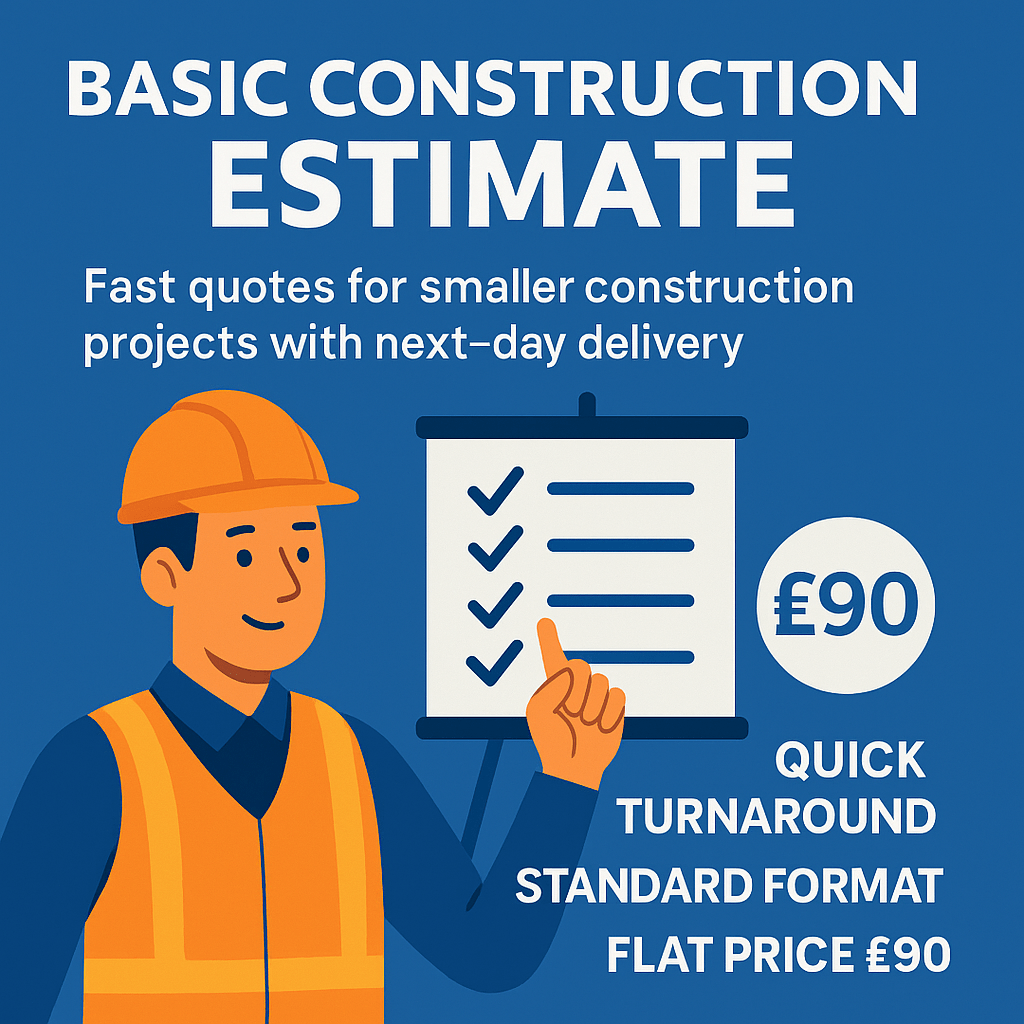 BASIC CONSTRUCTION ESTIMATE

Fast quotes for smaller construction projects with next-day delivery

£90

QUICK TURNAROUND

STANDARD FORMAT

FLAT PRICE £90